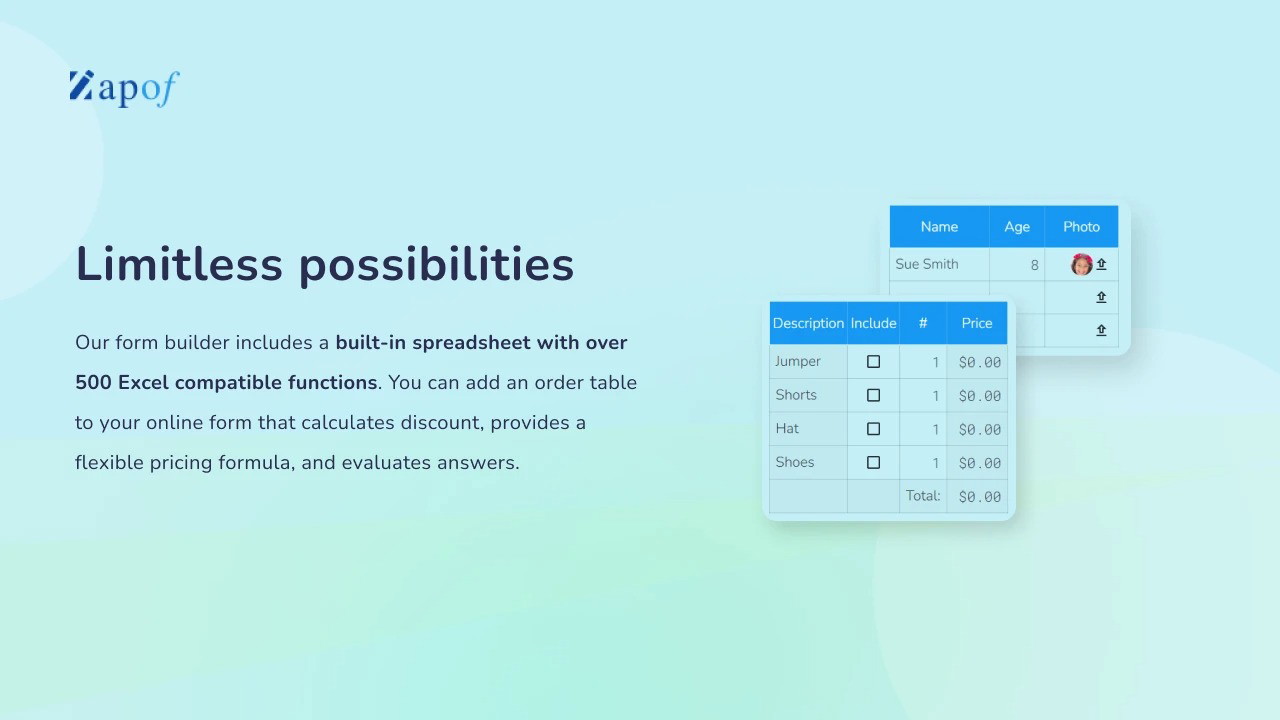 Zapof

Limitless possibilities

Our form builder includes a built-in spreadsheet with over 500 Excel compatible functions. You can add an order table to your online form that calculates discount, provides a flexible pricing formula, and evaluates answers.

| Name | Age | Photo |
|---|---|---|
| Sue Smith | 8 | |
| | | |
| | | |

| Description | Include | # | Price |
|---|---|---|---|
| Jumper | ☐ | 1 | $0.00 |
| Shorts | ☐ | 1 | $0.00 |
| Hat | ☐ | 1 | $0.00 |
| Shoes | ☐ | 1 | $0.00 |
| | | Total: | $0.00 |